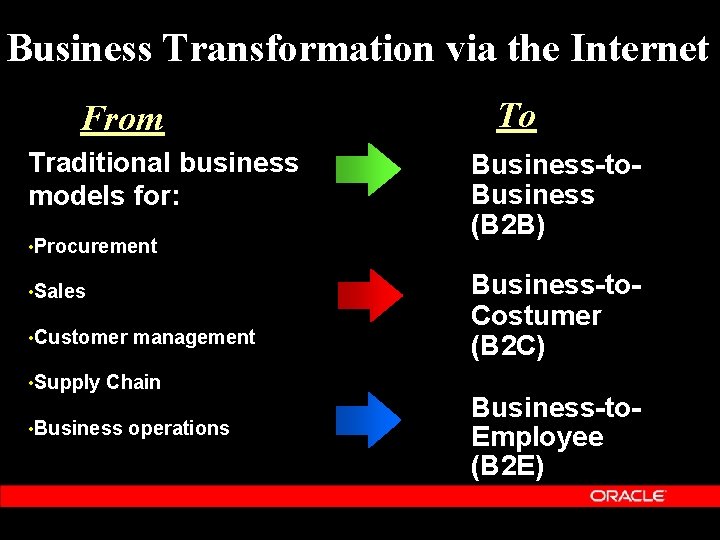 Business Transformation via the Internet

From

Traditional business models for:

•Procurement

•Sales

•Customer management

•Supply Chain

•Business operations

To

Business-to-Business (B2B)

Business-to-Costumer (B2C)

Business-to-Employee (B2E)

ORACLE